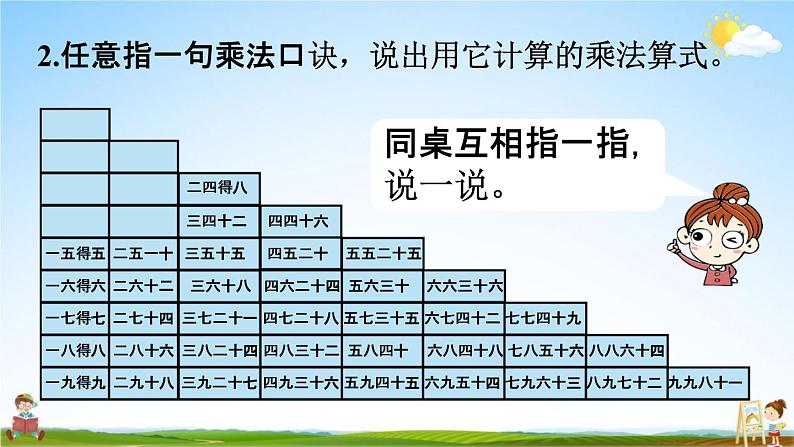 2.任意指一句乘法口诀，说出用它计算的乘法算式。

同桌互相指一指，说一说。

| | | | | | | | | |
|---|---|---|---|---|---|---|---|---|
| | | | | | | | | |
| | | | | | | | | |
| | | 二四得八 | | | | | | |
| | | 三四十二 | 四四十六 | | | | | |
| 一五得五 | 二五一十 | 三五十五 | 四五二十 | 五五二十五 | | | | |
| 一六得六 | 二六十二 | 三六十八 | 四六二十四 | 五六三十 | 六六三十六 | | | |
| 一七得七 | 二七十四 | 三七二十一 | 四七二十八 | 五七三十五 | 六七四十二 | 七七四十九 | | |
| 一八得八 | 二八十六 | 三八二十四 | 四八三十二 | 五八四十 | 六八四十八 | 七八五十六 | 八八六十四 | |
| 一九得九 | 二九十八 | 三九二十七 | 四九三十六 | 五九四十五 | 六九五十四 | 七九六十三 | 八九七十二 | 九九八十一 |